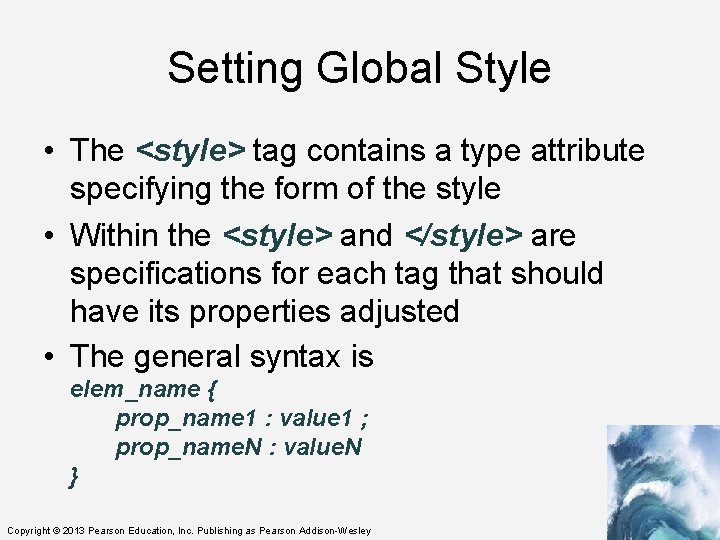 Setting Global Style

• The <style> tag contains a type attribute specifying the form of the style

• Within the <style> and </style> are specifications for each tag that should have its properties adjusted

• The general syntax is
elem_name {
prop_name1 : value1 ;
prop_nameN : valueN
}

Copyright © 2013 Pearson Education, Inc. Publishing as Pearson Addison-Wesley